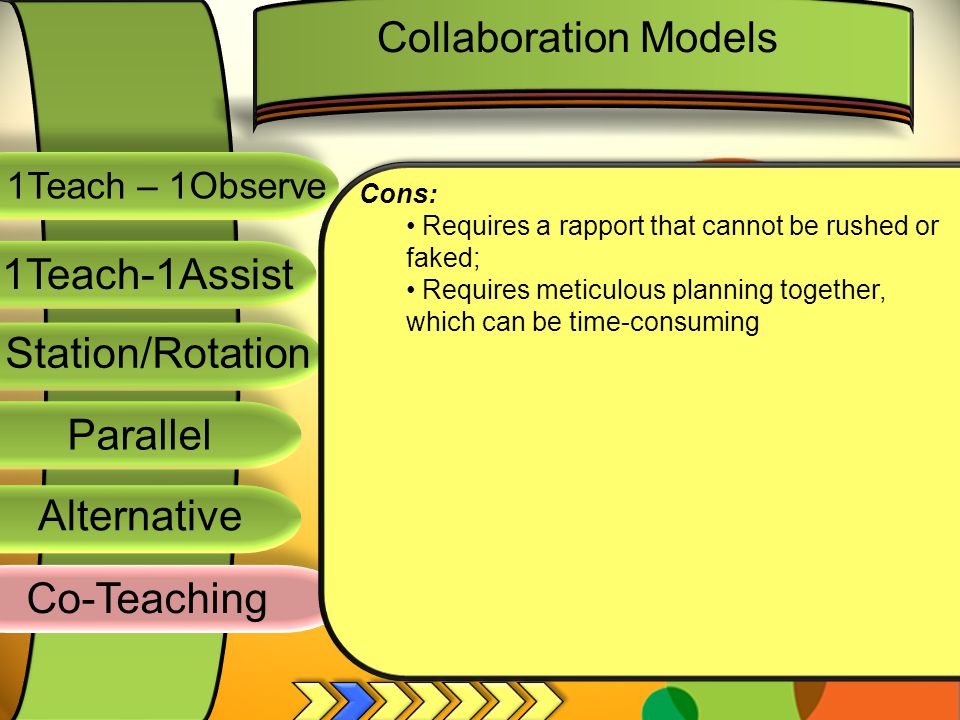 Collaboration Models

1Teach – 1Observe

1Teach-1Assist

Station/Rotation

Parallel

Alternative

Co-Teaching

Cons:

• Requires a rapport that cannot be rushed or faked;

• Requires meticulous planning together, which can be time-consuming